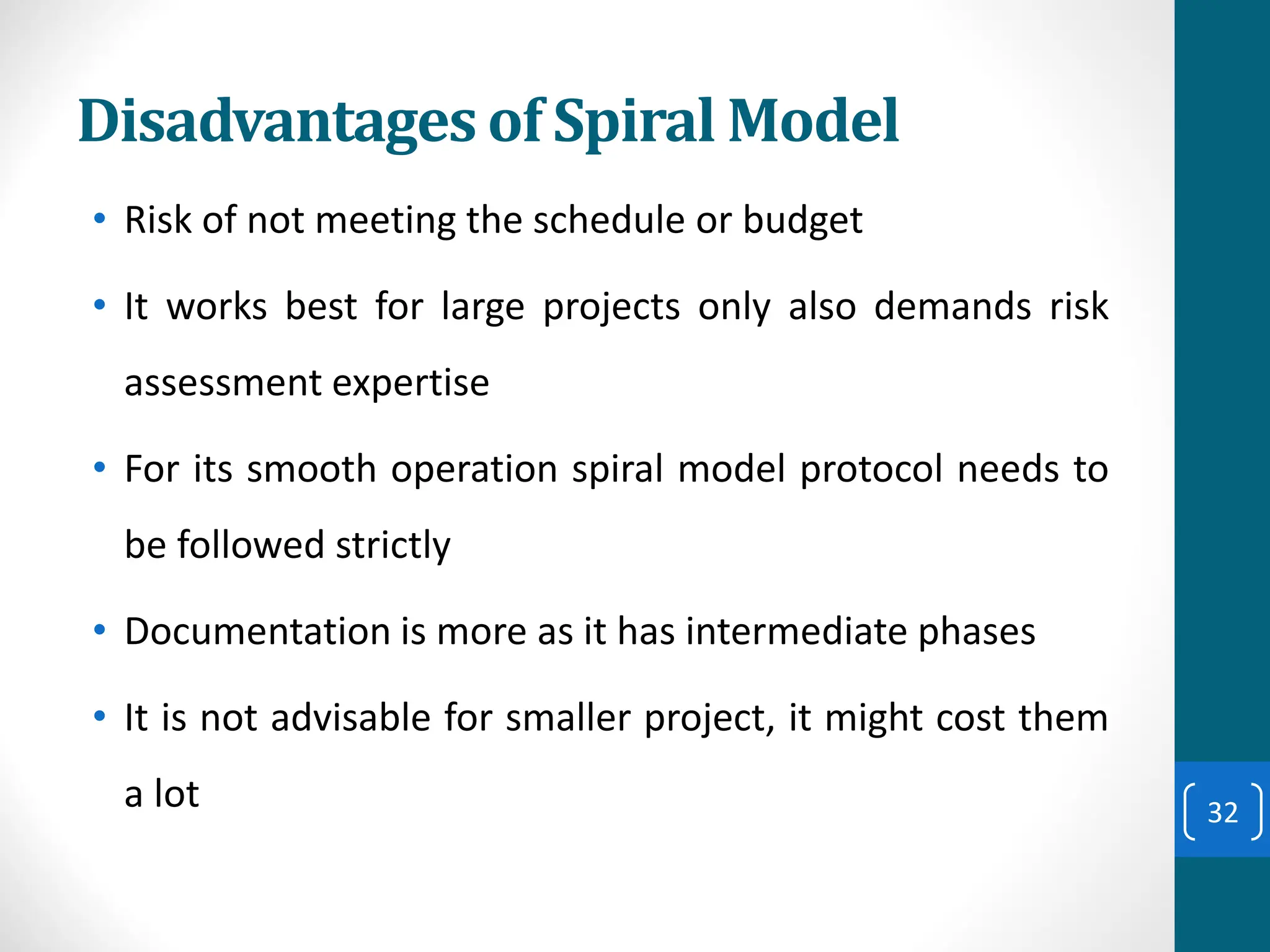 Disadvantages of Spiral Model

• Risk of not meeting the schedule or budget

• It works best for large projects only also demands risk assessment expertise

• For its smooth operation spiral model protocol needs to be followed strictly

• Documentation is more as it has intermediate phases

• It is not advisable for smaller project, it might cost them a lot

32